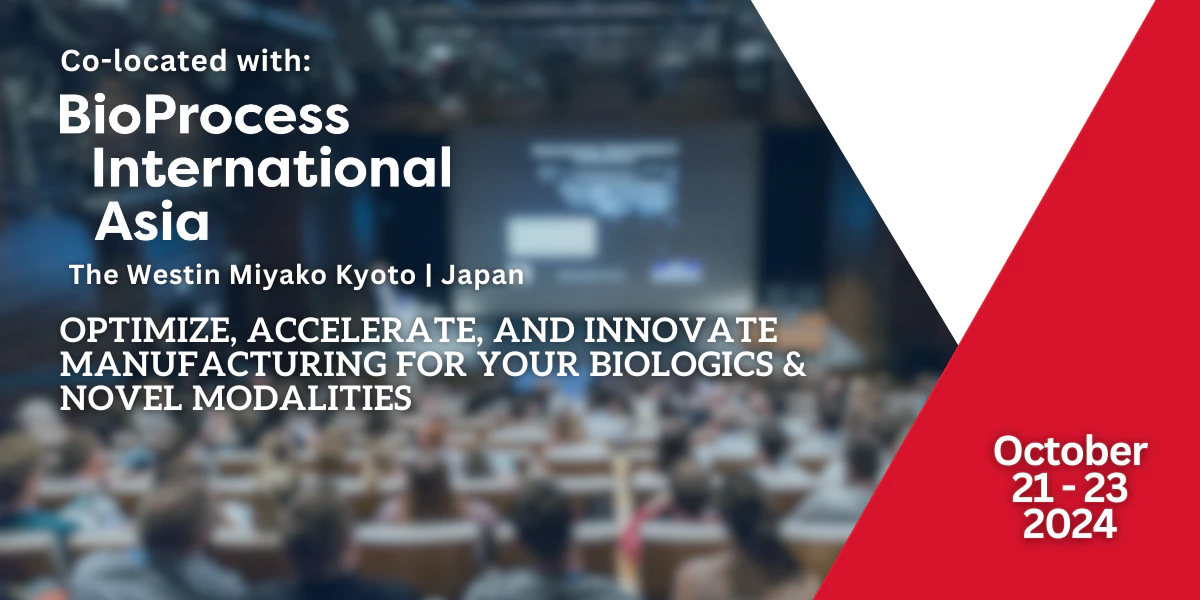 Co-located with:

BioProcess International Asia

The Westin Miyako Kyoto | Japan

OPTIMIZE, ACCELERATE, AND INNOVATE MANUFACTURING FOR YOUR BIOLOGICS & NOVEL MODALITIES

October 21 - 23 2024